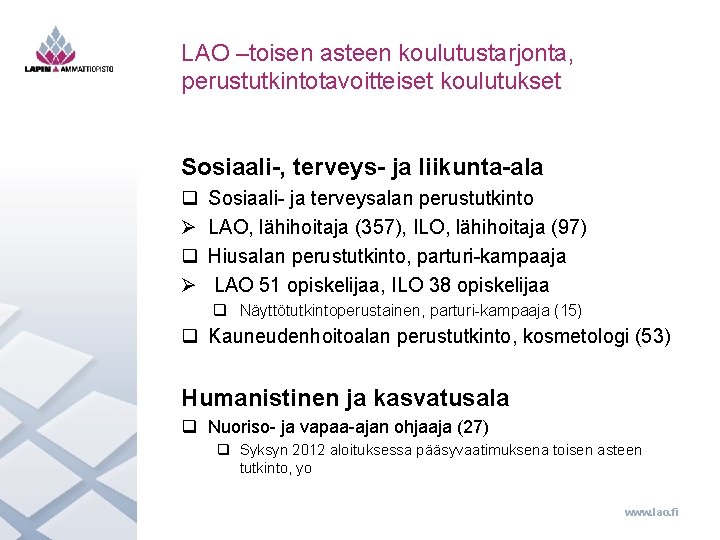 LAPIN AMMATTIOPISTO

LAO –toisen asteen koulutustarjonta, perustutkintotavoitteiset koulutukset

Sosiaali-, terveys- ja liikunta-ala

❑ Sosiaali- ja terveysalan perustutkinto
➢ LAO, lähihoitaja (357), ILO, lähihoitaja (97)
❑ Hiusalan perustutkinto, parturi-kampaaja
➢ LAO 51 opiskelijaa, ILO 38 opiskelijaa
❑ Näyttötutkintoperustainen, parturi-kampaaja (15)
❑ Kauneudenhoitoalan perustutkinto, kosmetologi (53)

Humanistinen ja kasvatusala

❑ Nuoriso- ja vapaa-ajan ohjaaja (27)
❑ Syksyn 2012 aloituksessa pääsyvaatimuksena toisen asteen tutkinto, yo

www.lao.fi